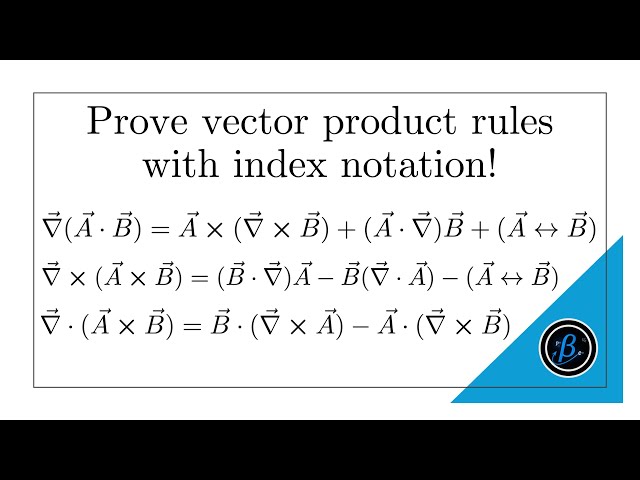 Prove vector product rules with index notation!

$\vec{\nabla}(\vec{A} \cdot \vec{B}) = \vec{A} \times (\vec{\nabla} \times \vec{B}) + (\vec{A} \cdot \vec{\nabla})\vec{B} + (\vec{A} \leftrightarrow \vec{B})$

$\vec{\nabla} \times (\vec{A} \times \vec{B}) = (\vec{B} \cdot \vec{\nabla})\vec{A} - \vec{B}(\vec{\nabla} \cdot \vec{A}) - (\vec{A} \leftrightarrow \vec{B})$

$\vec{\nabla} \cdot (\vec{A} \times \vec{B}) = \vec{B} \cdot (\vec{\nabla} \times \vec{A}) - \vec{A} \cdot (\vec{\nabla} \times \vec{B})$

$\beta$